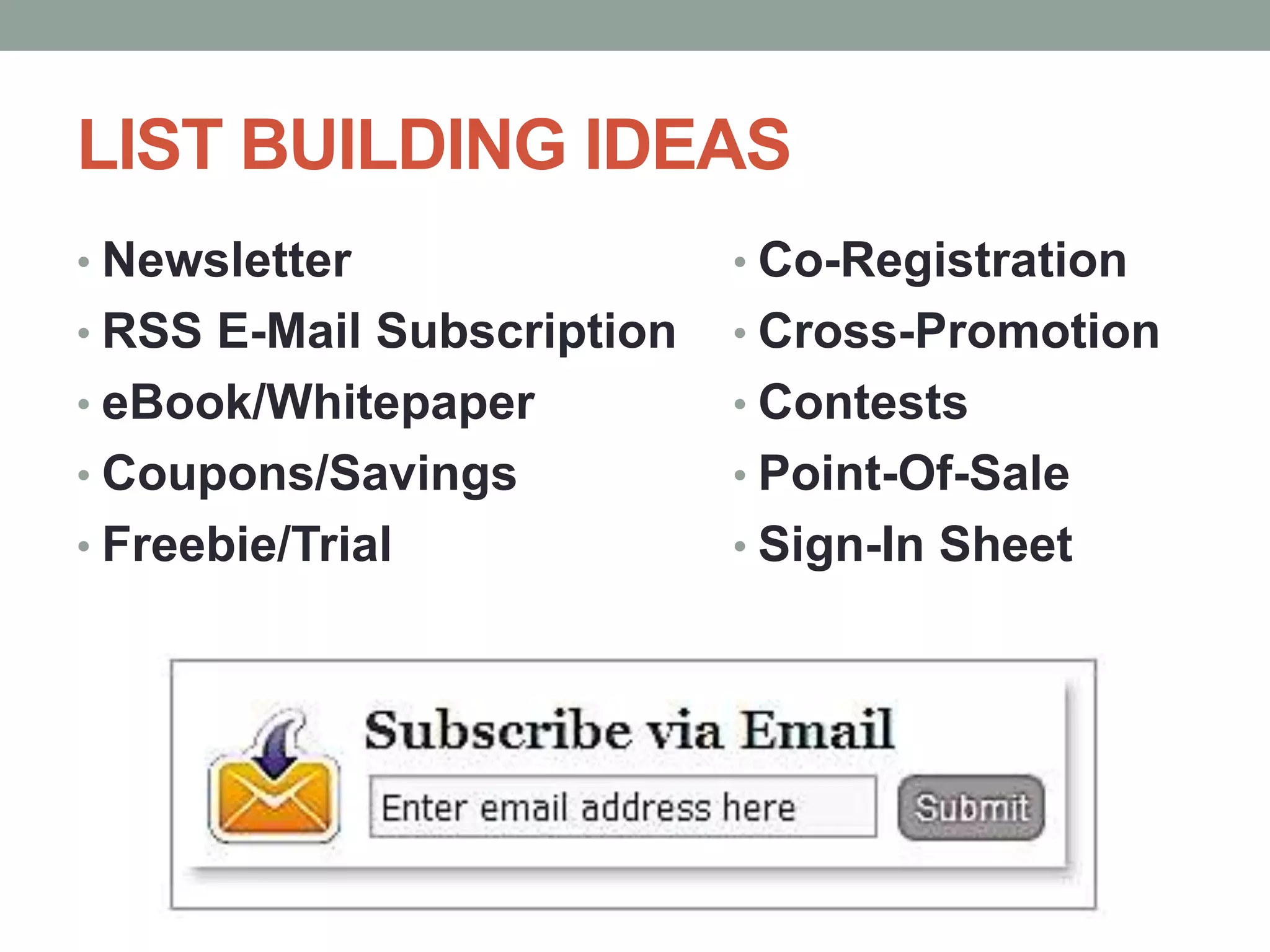 LIST BUILDING IDEAS

• Newsletter
• RSS E-Mail Subscription
• eBook/Whitepaper
• Coupons/Savings
• Freebie/Trial

• Co-Registration
• Cross-Promotion
• Contests
• Point-Of-Sale
• Sign-In Sheet

Subscribe via Email
Enter email address here
Submit